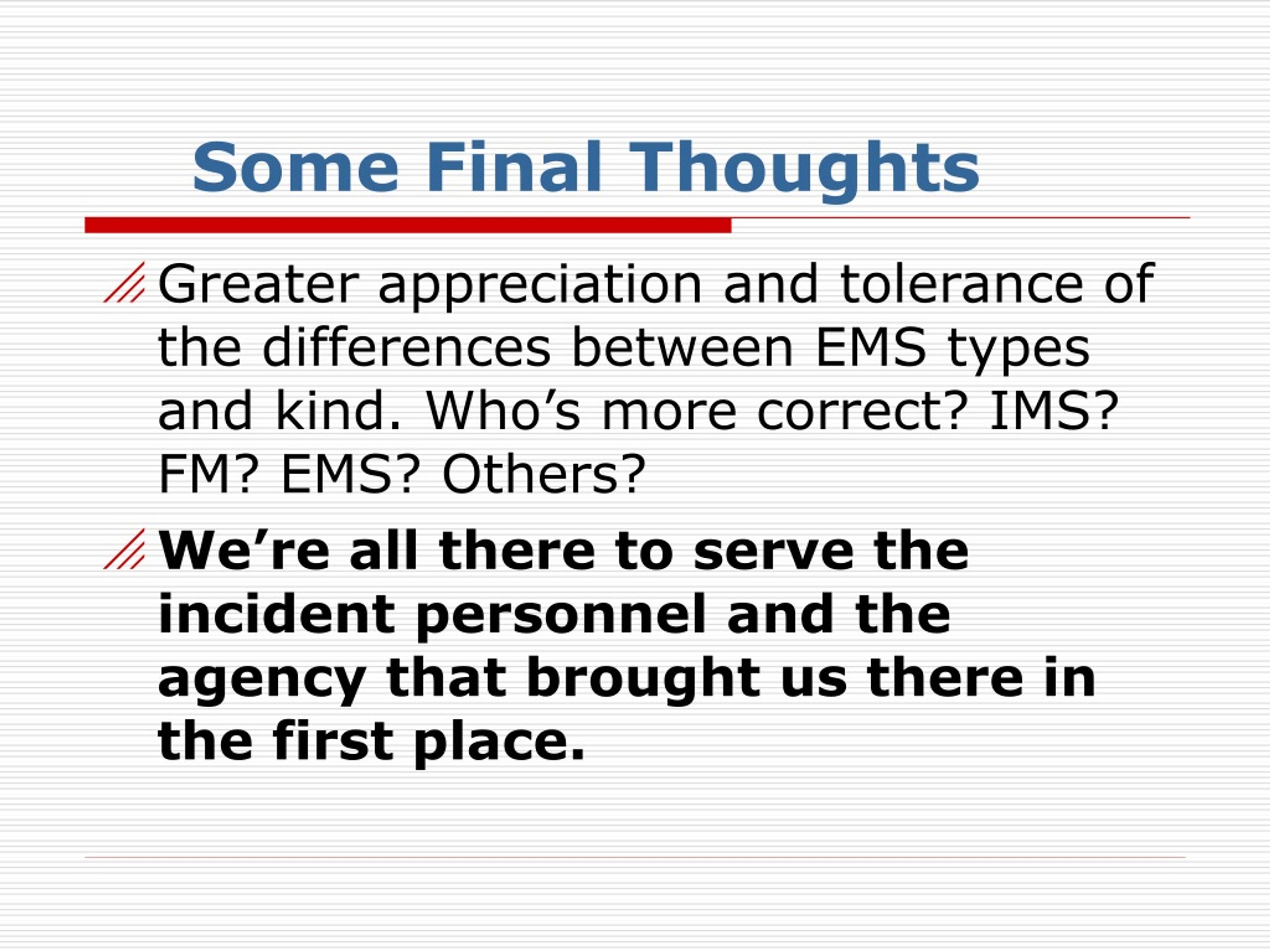 Some Final Thoughts

Greater appreciation and tolerance of the differences between EMS types and kind. Who’s more correct? IMS? FM? EMS? Others?

We’re all there to serve the incident personnel and the agency that brought us there in the first place.